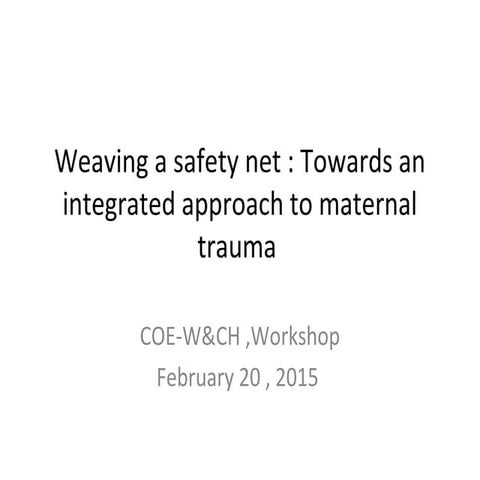 Weaving a safety net : Towards an integrated approach to maternal trauma

COE-W&CH ,Workshop
February 20 , 2015